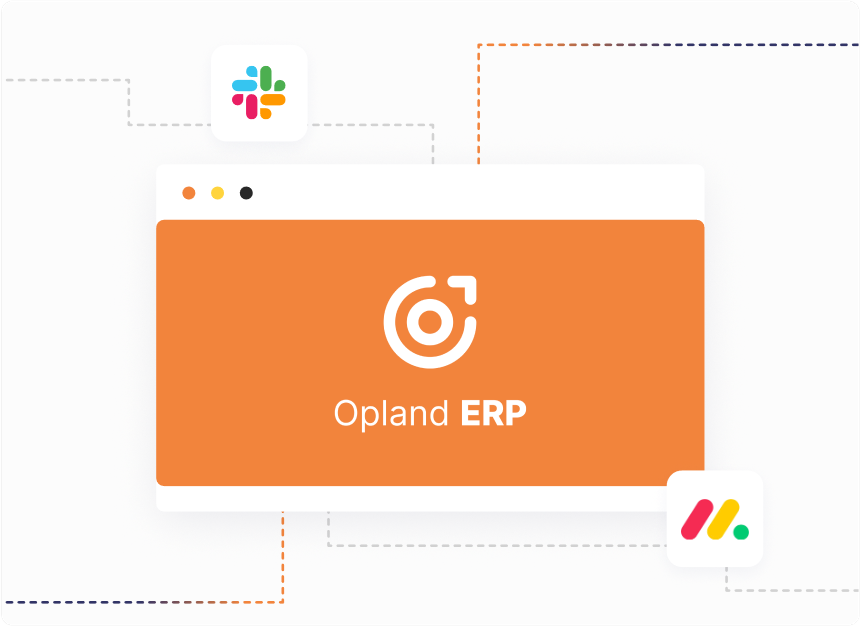 Opland ERP